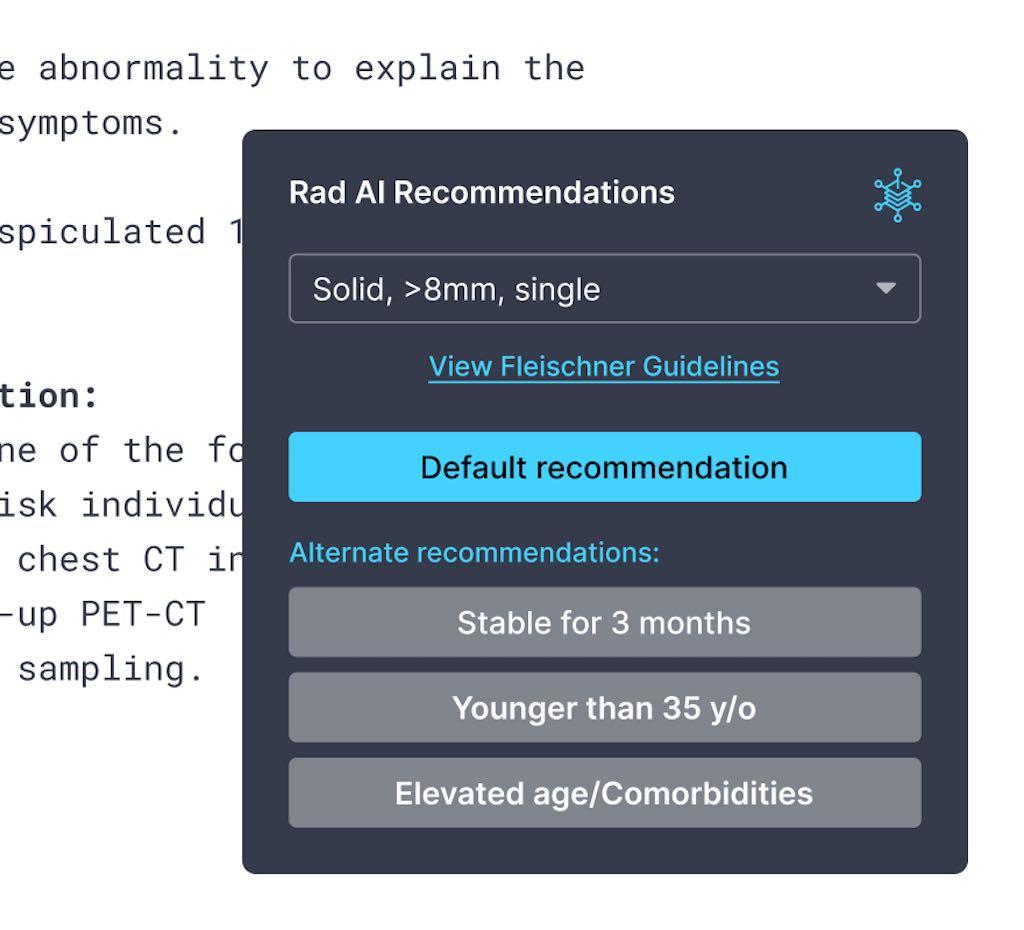 e abnormality to explain the
symptoms.

spiculated 1

tion:
ne of the fo
isk individu
chest CT in
-up PET-CT
sampling.

Rad AI Recommendations

Solid, >8mm, single

View Fleischner Guidelines

Default recommendation

Alternate recommendations:

Stable for 3 months

Younger than 35 y/o

Elevated age/Comorbidities